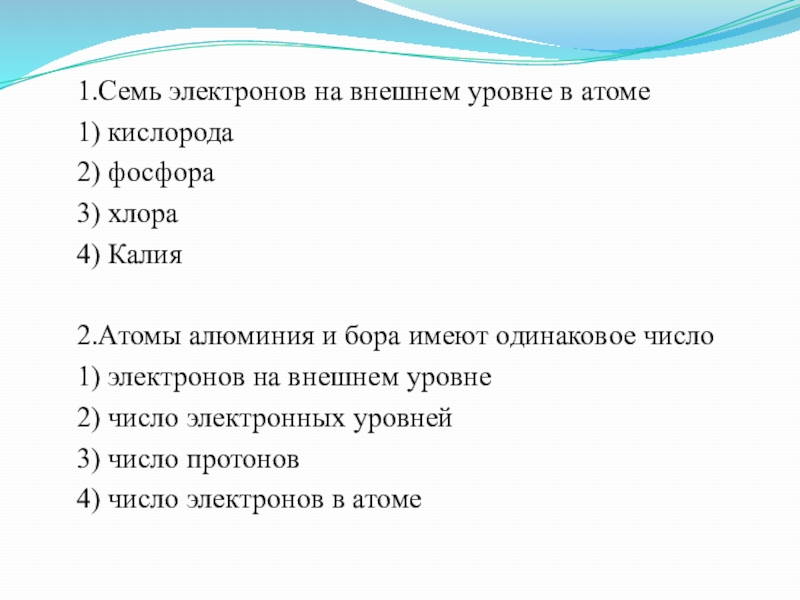 1.Семь электронов на внешнем уровне в атоме
1) кислорода
2) фосфора
3) хлора
4) Калия

2.Атомы алюминия и бора имеют одинаковое число
1) электронов на внешнем уровне
2) число электронных уровней
3) число протонов
4) число электронов в атоме